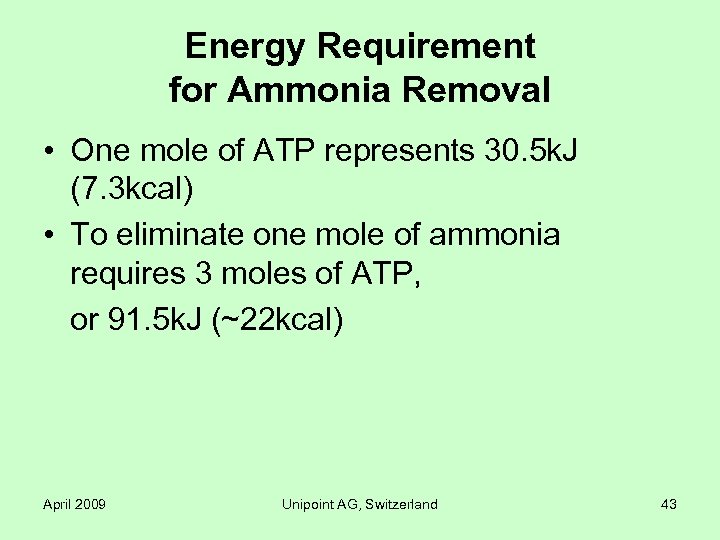 Energy Requirement for Ammonia Removal

• One mole of ATP represents 30.5kJ (7.3kcal)

• To eliminate one mole of ammonia requires 3 moles of ATP,

or 91.5kJ (~22kcal)

April 2009

Unipoint AG, Switzerland

43